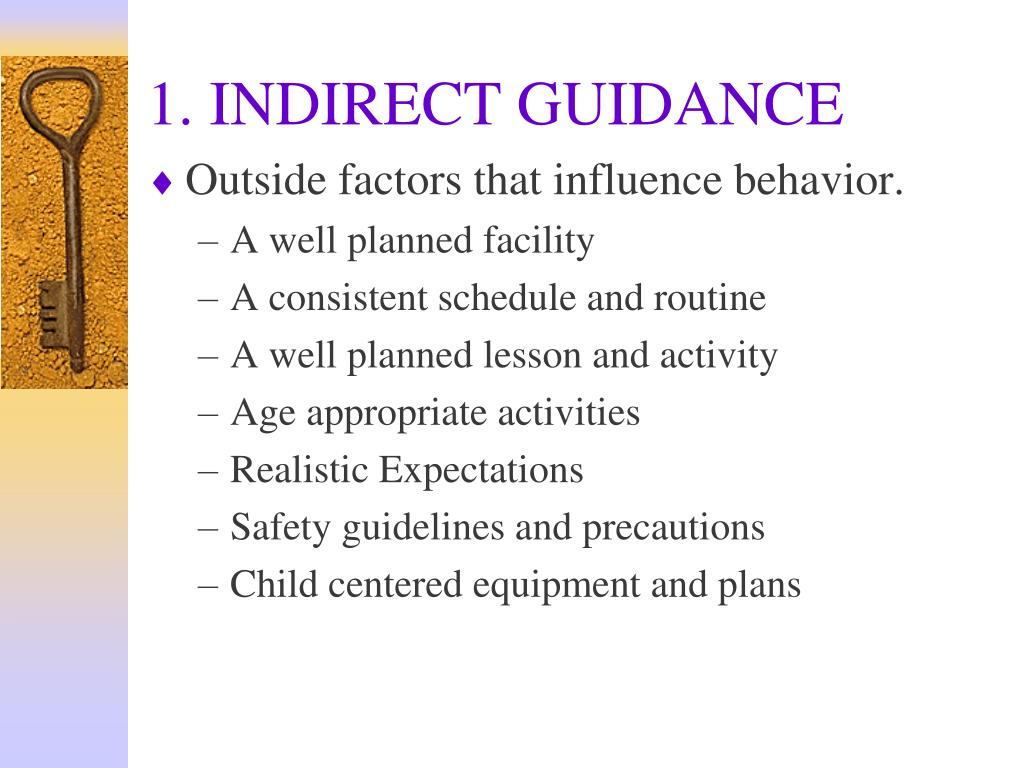 1. INDIRECT GUIDANCE

♦ Outside factors that influence behavior.
– A well planned facility
– A consistent schedule and routine
– A well planned lesson and activity
– Age appropriate activities
– Realistic Expectations
– Safety guidelines and precautions
– Child centered equipment and plans